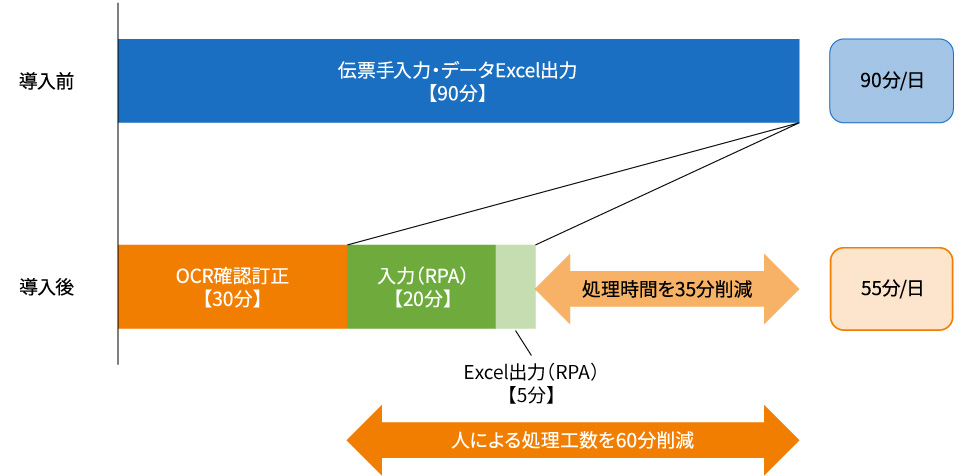 導入前

伝票手入力・データExcel出力
【90分】

90分/日

導入後

OCR確認訂正
【30分】

入力（RPA）
【20分】

処理時間を35分削減

55分/日

Excel出力（RPA）
【5分】

人による処理工数を60分削減